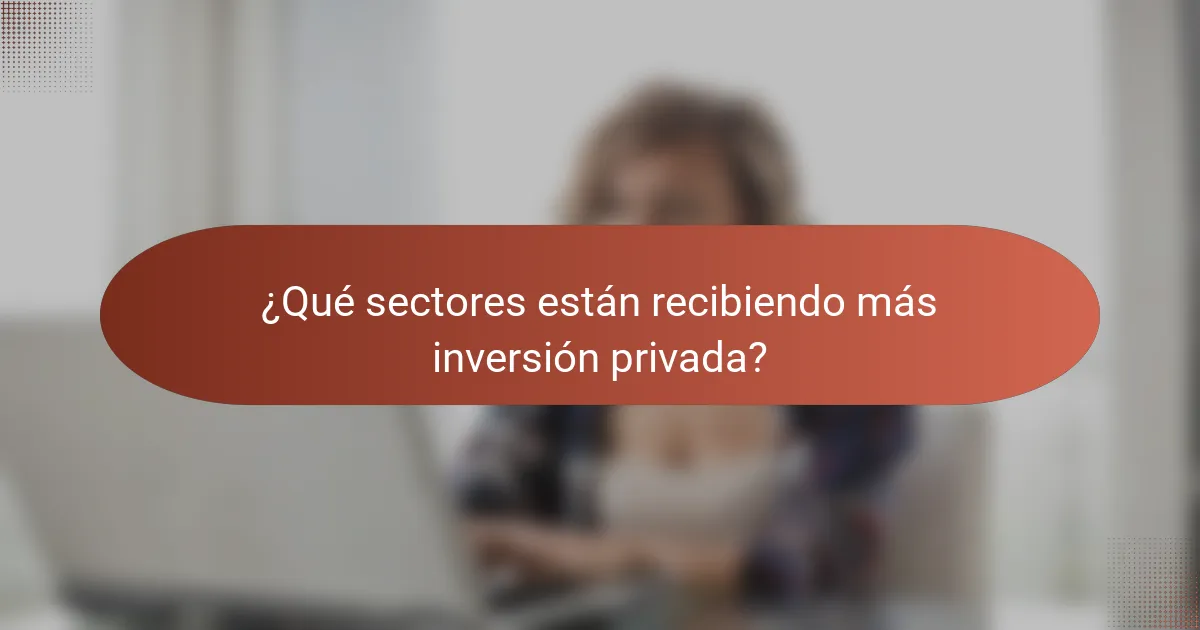 ¿Qué sectores están recibiendo más inversión privada?